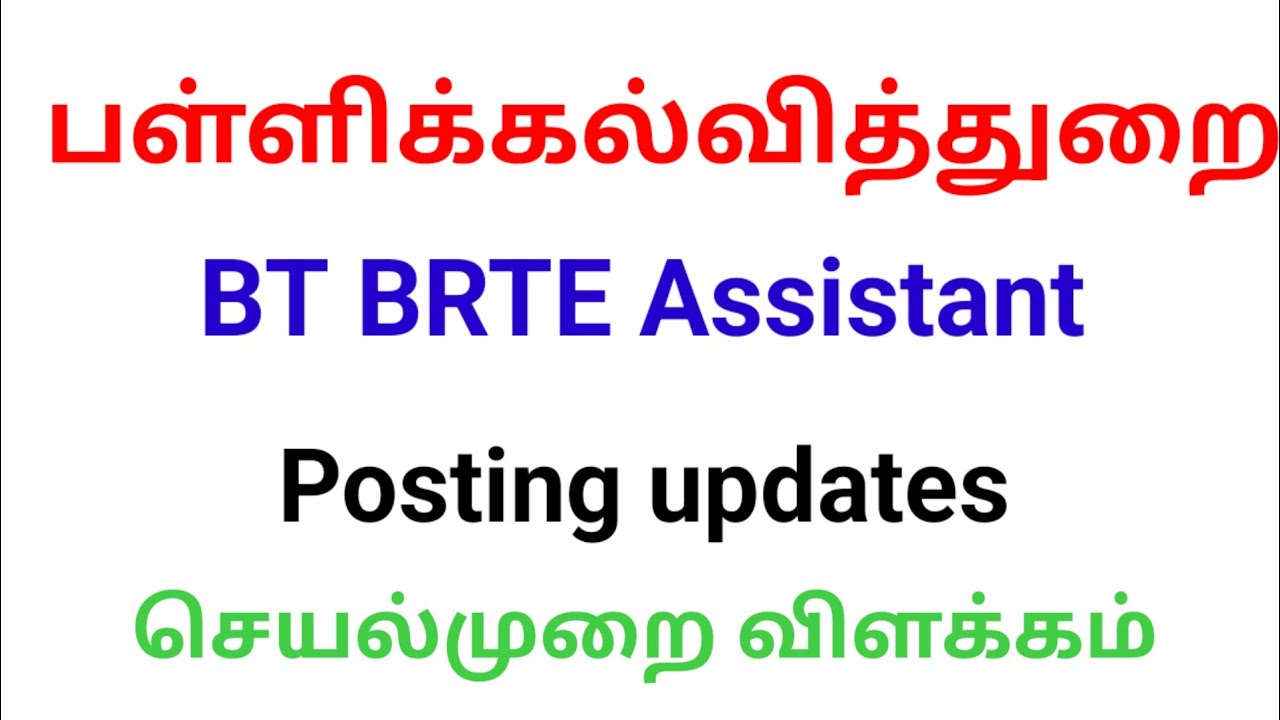 பள்ளிக்கல்வித்துறை

BT BRTE Assistant

Posting updates

செயல்முறை விளக்கம்